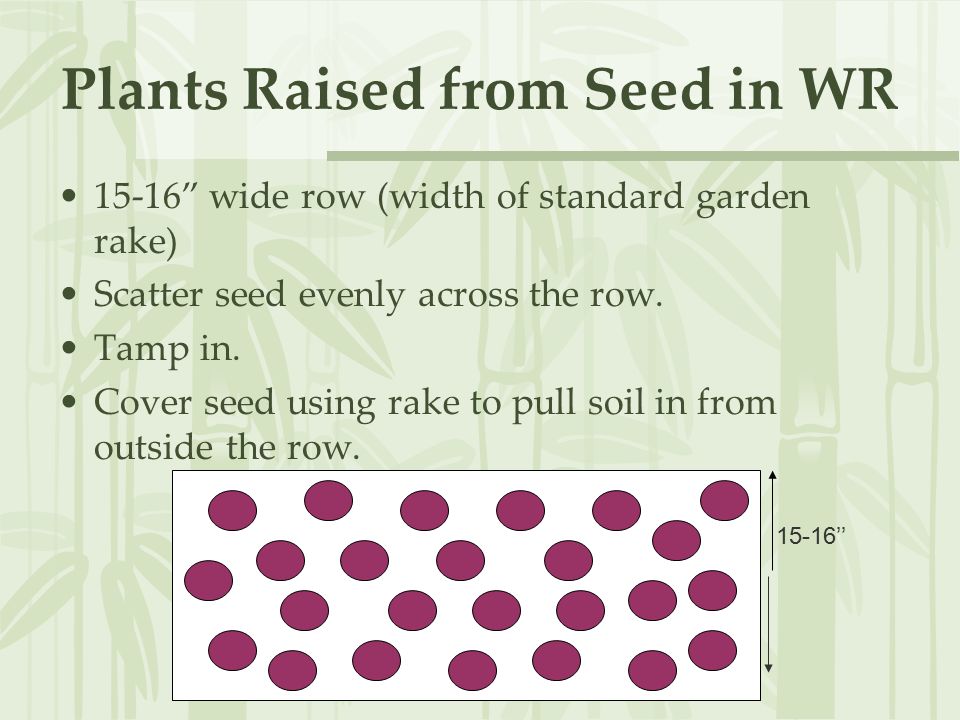 Plants Raised from Seed in WR

• 15-16” wide row (width of standard garden rake)
• Scatter seed evenly across the row.
• Tamp in.
• Cover seed using rake to pull soil in from outside the row.

15-16’’